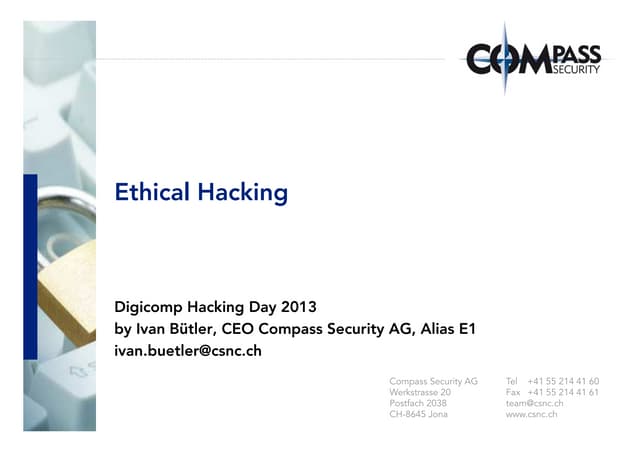 COMPASS SECURITY

Ethical Hacking

Digicomp Hacking Day 2013
by Ivan Bütler, CEO Compass Security AG, Alias E1
ivan.buetler@csnc.ch

Compass Security AG
Werkstrasse 20
Postfach 2038
CH-8645 Jona

Tel +41 55 214 41 60
Fax +41 55 214 41 61
team@csnc.ch
www.csnc.ch